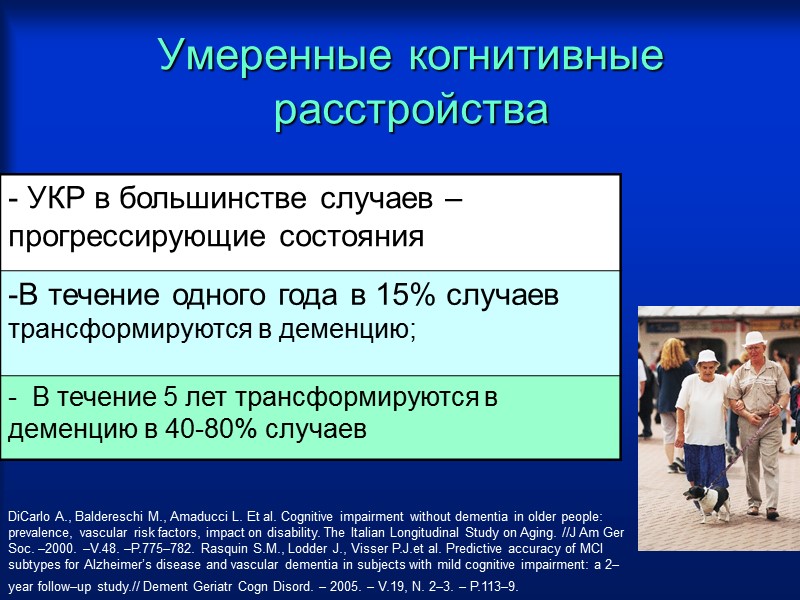 Умеренные когнитивные расстройства

- УКР в большинстве случаев – прогрессирующие состояния

-В течение одного года в 15% случаев трансформируются в деменцию;

- В течение 5 лет трансформируются в деменцию в 40-80% случаев

DiCarlo A., Baldereschi M., Amaducci L. Et al. Cognitive impairment without dementia in older people: prevalence, vascular risk factors, impact on disability. The Italian Longitudinal Study on Aging. //J Am Ger Soc. –2000. –V.48. –P.775–782. Rasquin S.M., Lodder J., Visser P.J.et al. Predictive accuracy of MCI subtypes for Alzheimer's disease and vascular dementia in subjects with mild cognitive impairment: a 2–year follow–up study.// Dement Geriatr Cogn Disord. – 2005. – V.19, N. 2–3. – P.113–9.